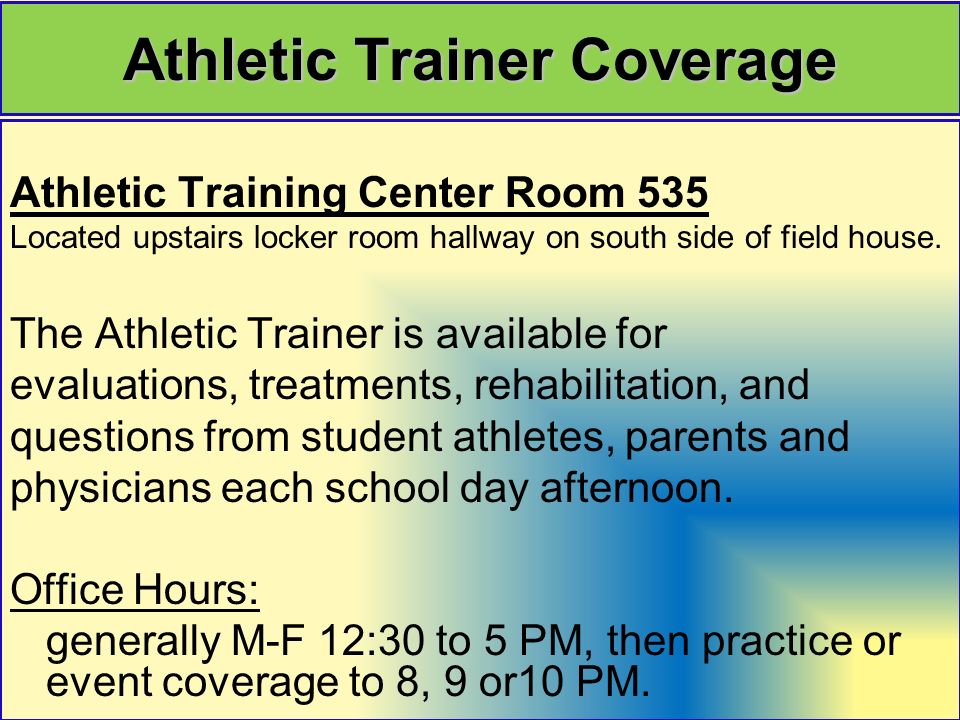 Athletic Trainer Coverage

Athletic Training Center Room 535
Located upstairs locker room hallway on south side of field house.

The Athletic Trainer is available for evaluations, treatments, rehabilitation, and questions from student athletes, parents and physicians each school day afternoon.

Office Hours:
generally M-F 12:30 to 5 PM, then practice or event coverage to 8, 9 or10 PM.